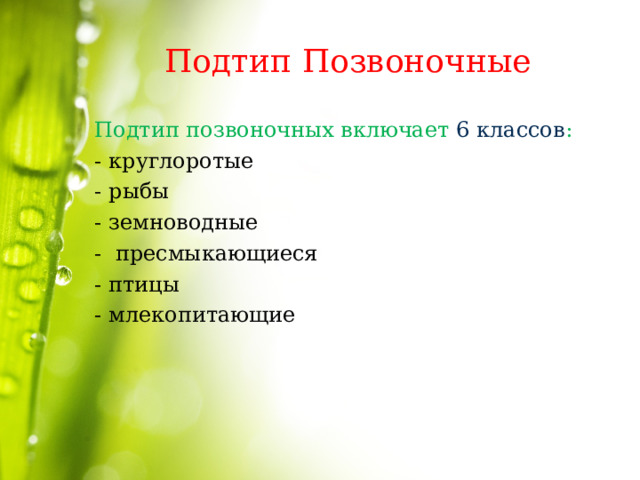 Подтип Позвоночные

Подтип позвоночных включает 6 классов:
- круглоротые
- рыбы
- земноводные
-  пресмыкающиеся
- птицы
- млекопитающие